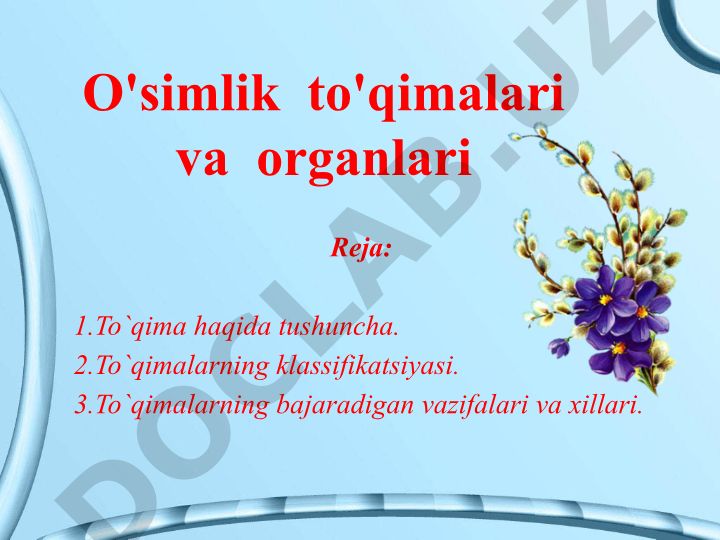 O'simlik to'qimalari va organlari

Reja:

1.To`qima haqida tushuncha.
2.To`qimalarning klassifikatsiyasi.
3.To`qimalarning bajaradigan vazifalari va xillari.

DOCLAB.UZ